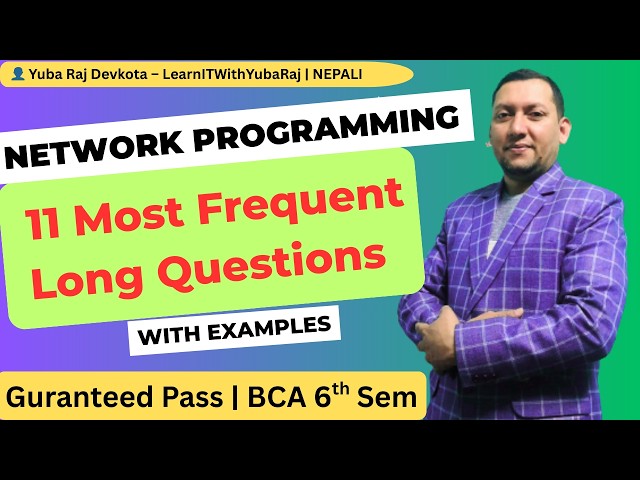 Yuba Raj Devkota – LearnITWithYubaRaj | NEPALI

NETWORK PROGRAMMING

11 Most Frequent Long Questions

WITH EXAMPLES

Guranteed Pass | BCA 6$^{th}$ Sem